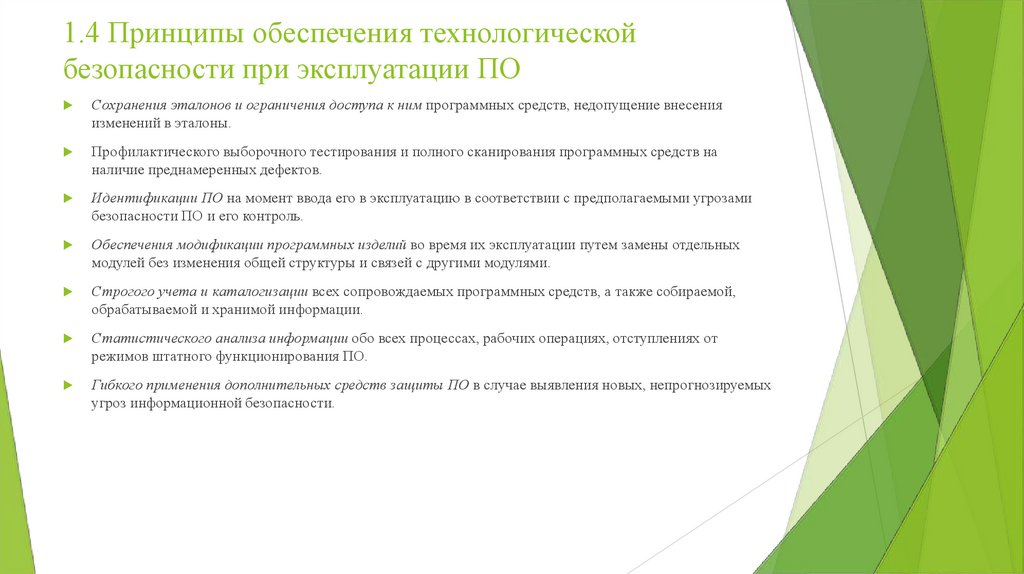 1.4 Принципы обеспечения технологической безопасности при эксплуатации ПО

Сохранения эталонов и ограничения доступа к ним программных средств, недопущение внесения изменений в эталоны.

Профилактического выборочного тестирования и полного сканирования программных средств на наличие преднамеренных дефектов.

Идентификации ПО на момент ввода его в эксплуатацию в соответствии с предполагаемыми угрозами безопасности ПО и его контроль.

Обеспечения модификации программных изделий во время их эксплуатации путем замены отдельных модулей без изменения общей структуры и связей с другими модулями.

Строгого учета и каталогизации всех сопровождаемых программных средств, а также собираемой, обрабатываемой и хранимой информации.

Статистического анализа информации обо всех процессах, рабочих операциях, отступлениях от режимов штатного функционирования ПО.

Гибкого применения дополнительных средств защиты ПО в случае выявления новых, непрогнозируемых угроз информационной безопасности.